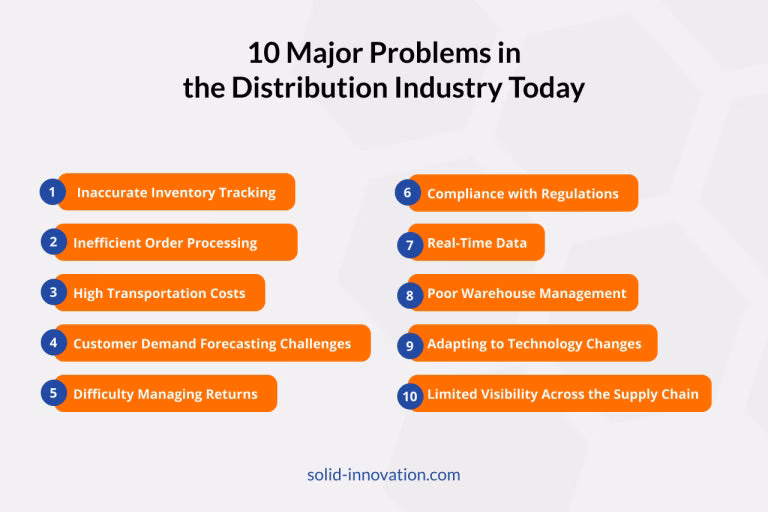 10 Major Problems in the Distribution Industry Today

1 Inaccurate Inventory Tracking

2 Inefficient Order Processing

3 High Transportation Costs

4 Customer Demand Forecasting Challenges

5 Difficulty Managing Returns

6 Compliance with Regulations

7 Real-Time Data

8 Poor Warehouse Management

9 Adapting to Technology Changes

10 Limited Visibility Across the Supply Chain

solid-innovation.com